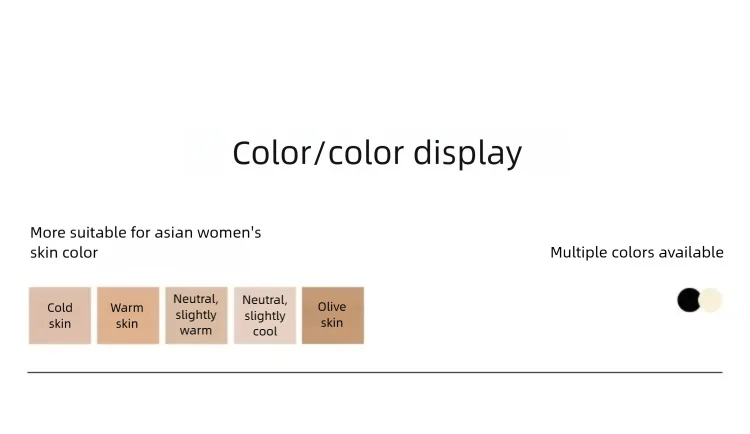 Color/color display

More suitable for asian women's skin color

Multiple colors available

Cold skin

Warm skin

Neutral, slightly warm

Neutral, slightly cool

Olive skin